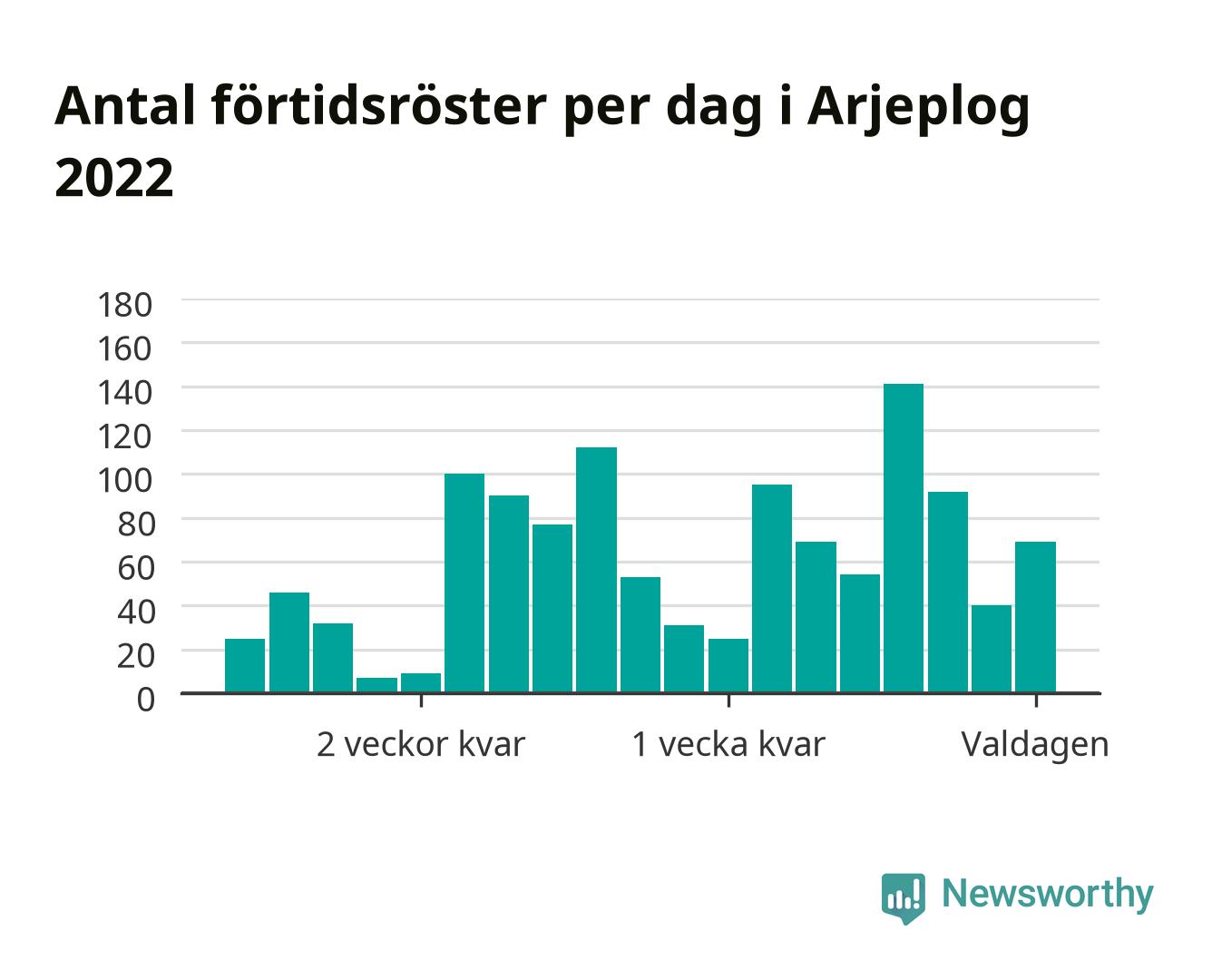 Antal förtidsröster per dag i Arjeplog 2022

180
160
140
120
100
80
60
40
20
0

2 veckor kvar
1 vecka kvar
Valdagen

Newsworthy